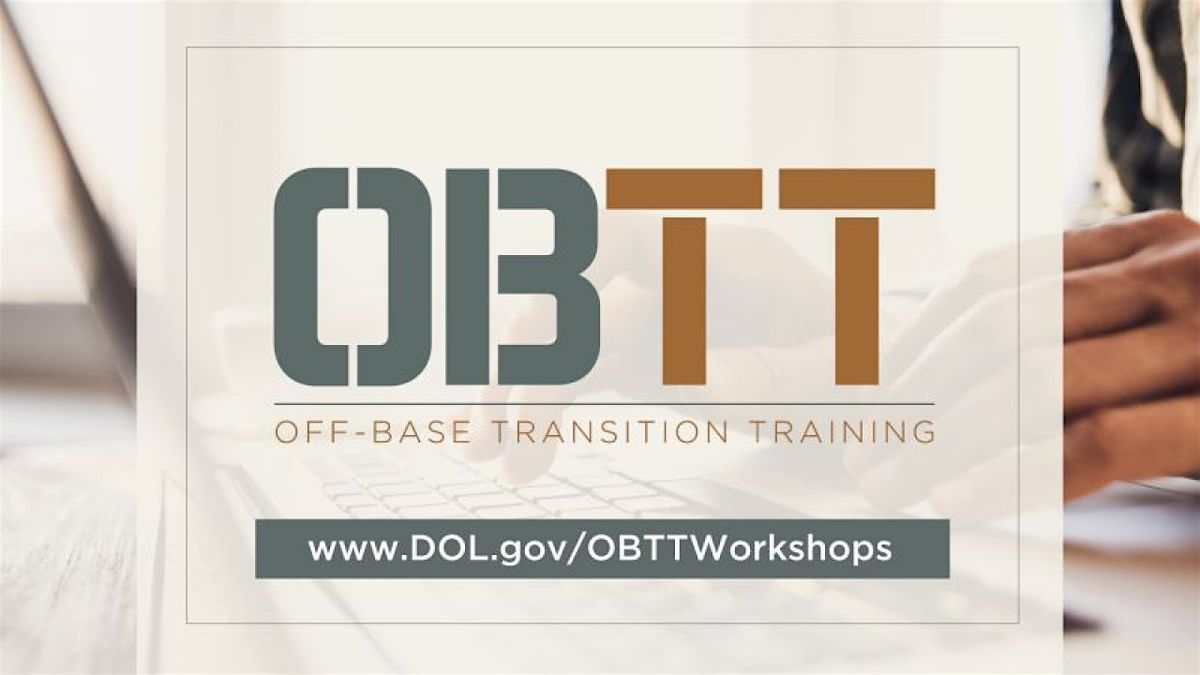 OBTT

OFF-BASE TRANSITION TRAINING

www.DOL.gov/OBTTWorkshops